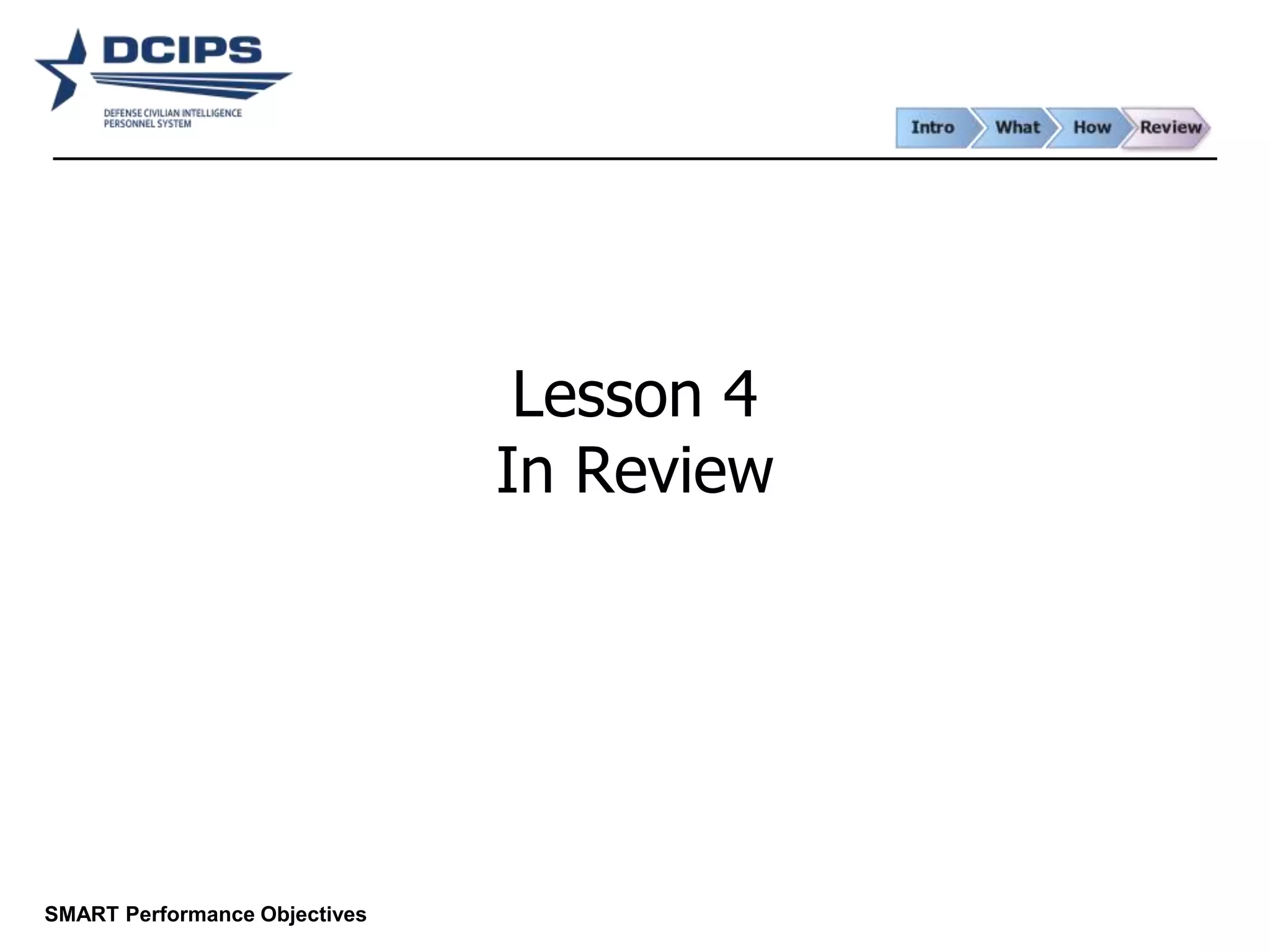 DCIPS
DEFENSE CIVILIAN INTELLIGENCE PERSONNEL SYSTEM

Intro What How Review

Lesson 4
In Review

SMART Performance Objectives